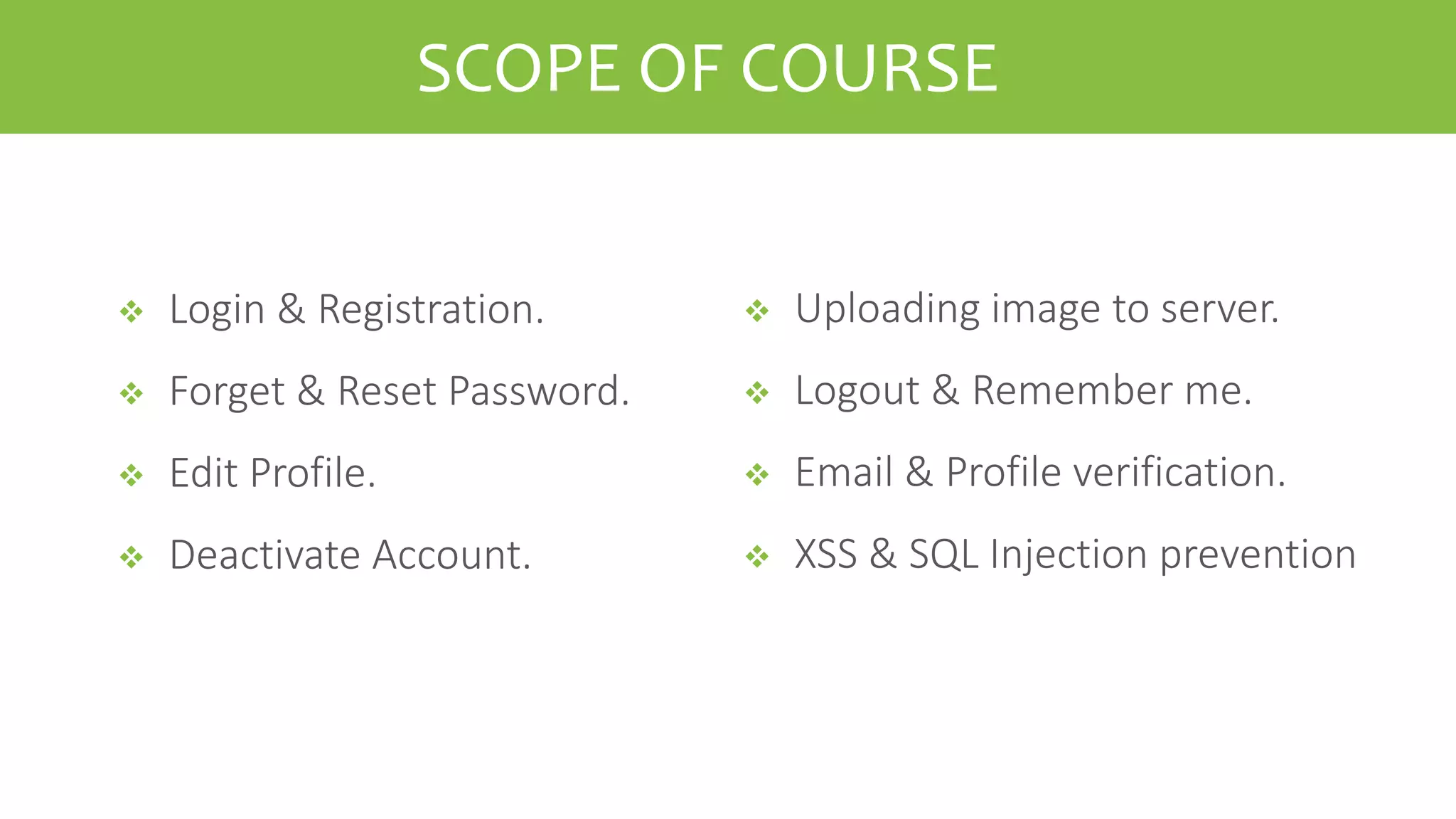 SCOPE OF COURSE

❖ Login & Registration.
❖ Forget & Reset Password.
❖ Edit Profile.
❖ Deactivate Account.

❖ Uploading image to server.
❖ Logout & Remember me.
❖ Email & Profile verification.
❖ XSS & SQL Injection prevention